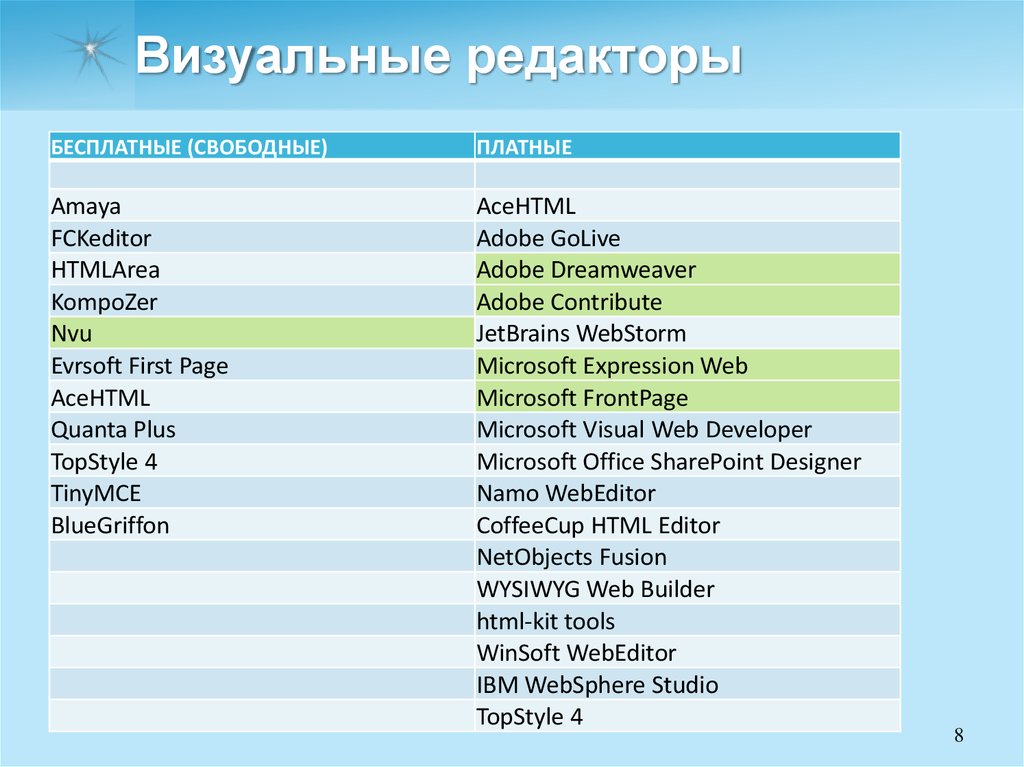 Визуальные редакторы

| БЕСПЛАТНЫЕ (СВОБОДНЫЕ) | ПЛАТНЫЕ |
|---|---|
| | |
| Amaya | AceHTML |
| FCKeditor | Adobe GoLive |
| HTMLArea | Adobe Dreamweaver |
| KompoZer | Adobe Contribute |
| Nvu | JetBrains WebStorm |
| Evrsoft First Page | Microsoft Expression Web |
| AceHTML | Microsoft FrontPage |
| Quanta Plus | Microsoft Visual Web Developer |
| TopStyle 4 | Microsoft Office SharePoint Designer |
| TinyMCE | Namo WebEditor |
| BlueGriffon | CoffeeCup HTML Editor |
| | NetObjects Fusion |
| | WYSIWYG Web Builder |
| | html-kit tools |
| | WinSoft WebEditor |
| | IBM WebSphere Studio |
| | TopStyle 4 |

8